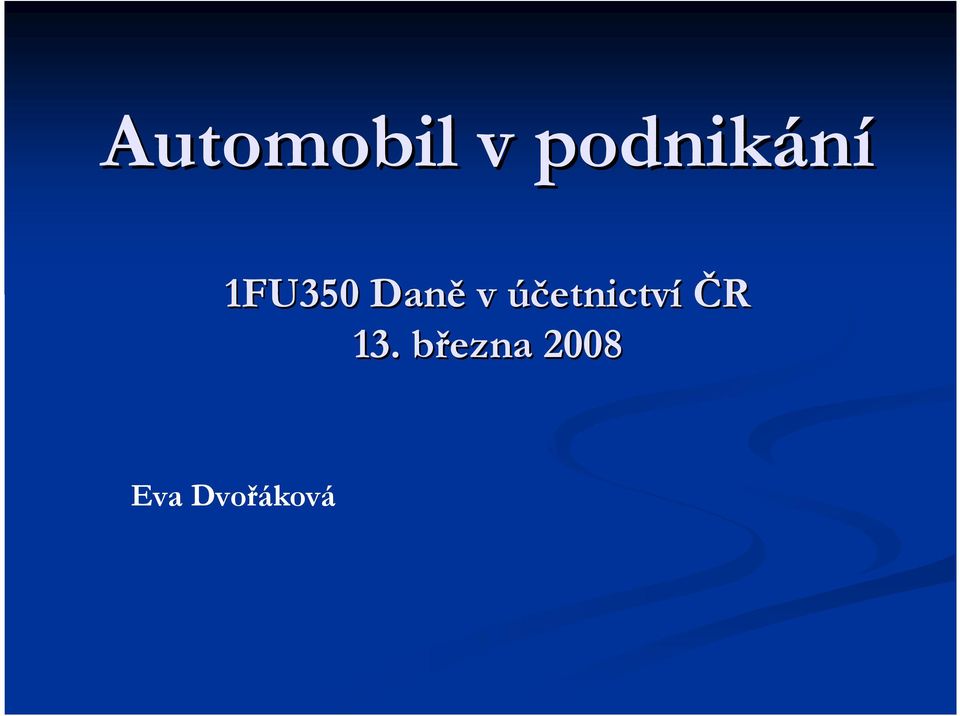 Automobil v podnikání

1FU350 Daně v účetnictví ČR
13. března 2008

Eva Dvořáková